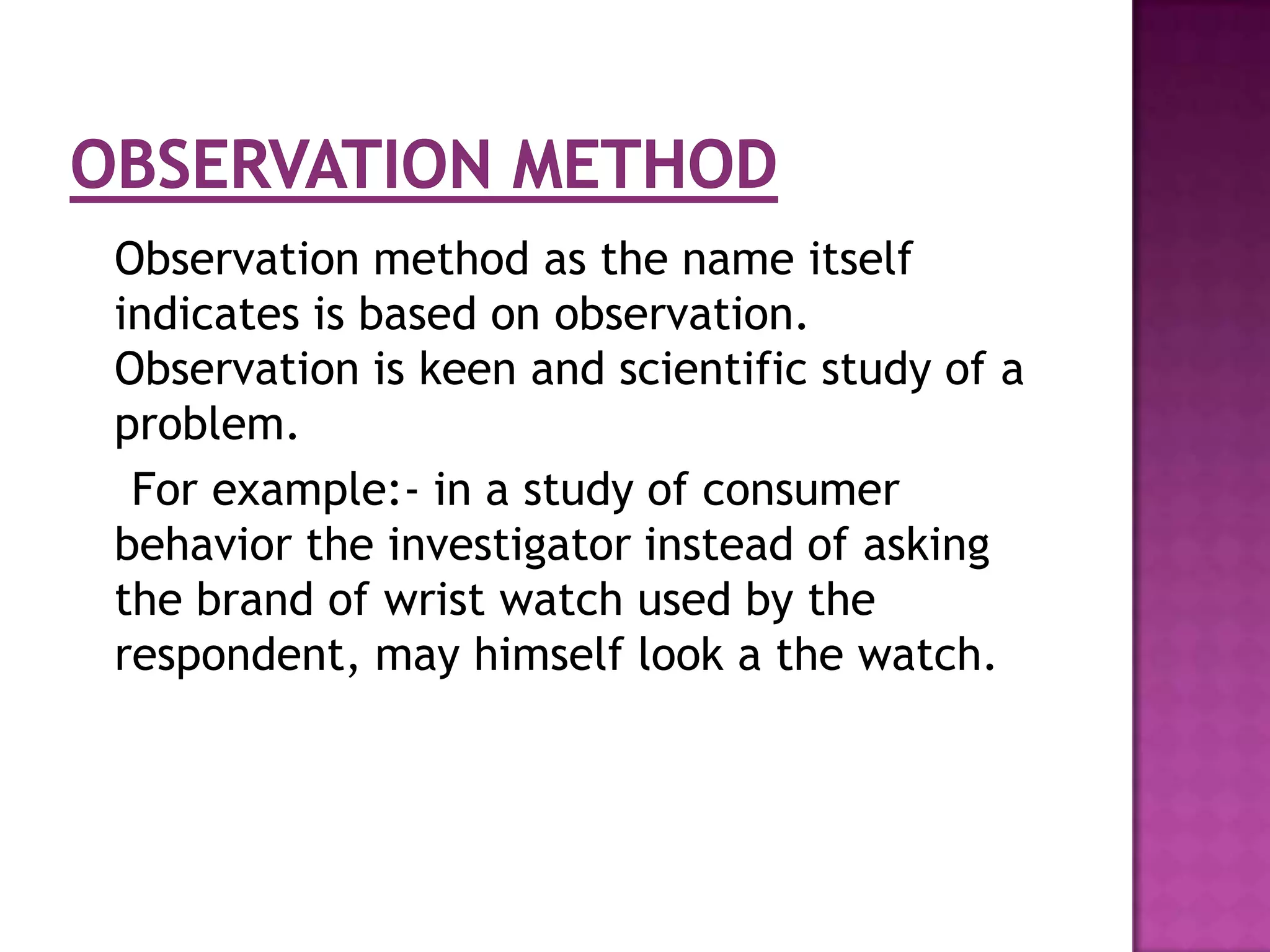 OBSERVATION METHOD

Observation method as the name itself indicates is based on observation. Observation is keen and scientific study of a problem.

For example:- in a study of consumer behavior the investigator instead of asking the brand of wrist watch used by the respondent, may himself look a the watch.